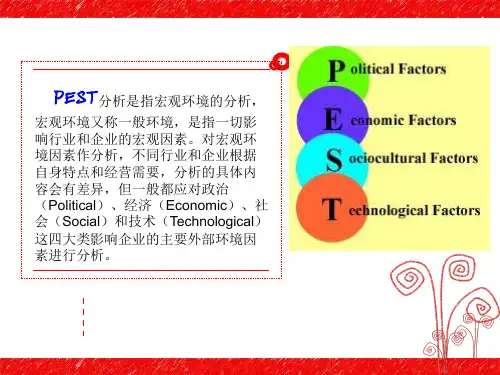 PEST分析是指宏观环境的分析，宏观环境又称一般环境，是指一切影响行业和企业的宏观因素。对宏观环境因素作分析，不同行业和企业根据自身特点和经营需要，分析的具体内容会有差异，但一般都应对政治（Political）、经济（Economic）、社会（Social）和技术（Technological）这四大类影响企业的主要外部环境因素进行分析。

Political Factors

Economic Factors

Sociocultural Factors

Technological Factors